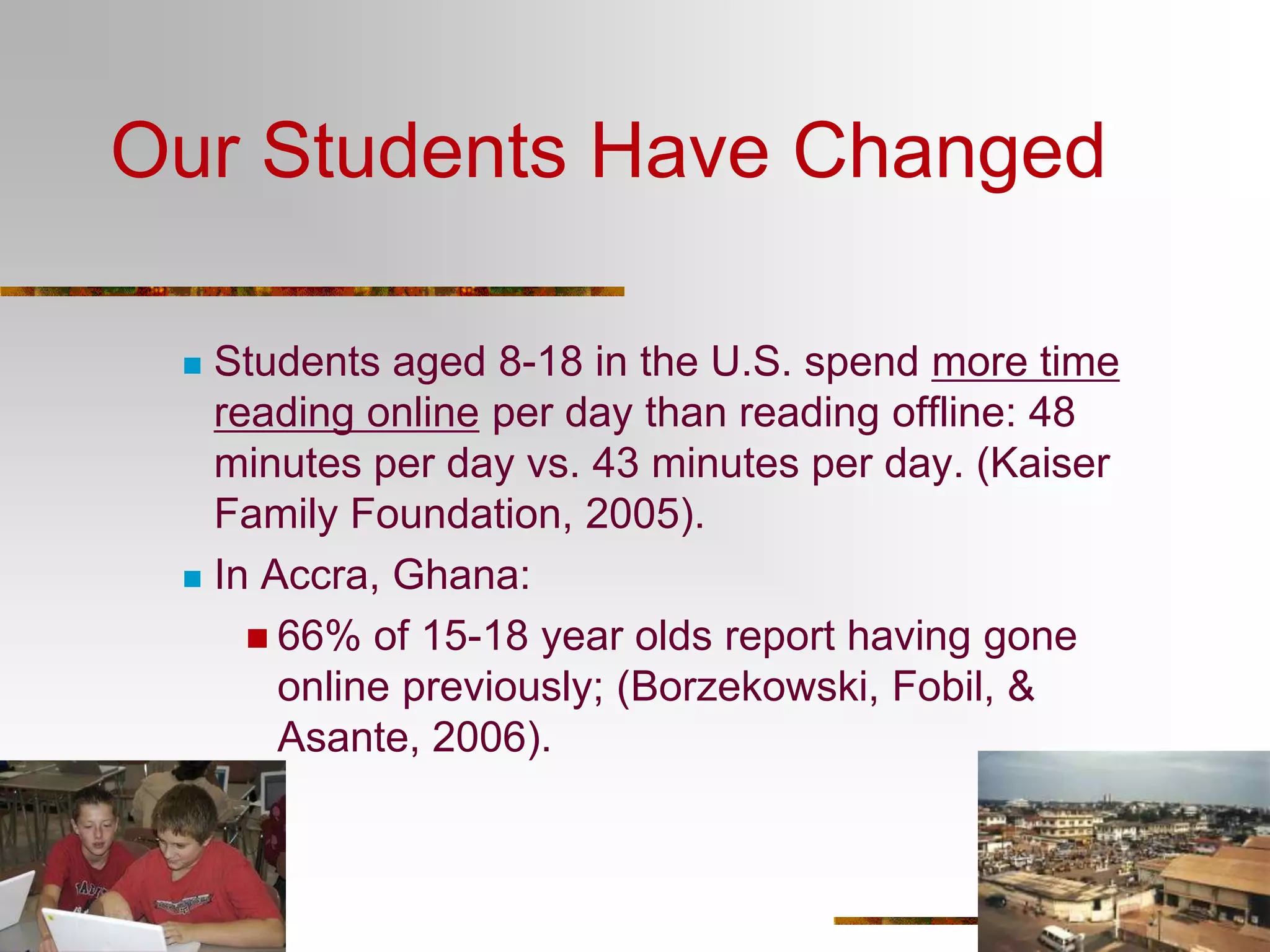 Our Students Have Changed

Students aged 8-18 in the U.S. spend more time reading online per day than reading offline: 48 minutes per day vs. 43 minutes per day. (Kaiser Family Foundation, 2005).

In Accra, Ghana:

66% of 15-18 year olds report having gone online previously; (Borzekowski, Fobil, & Asante, 2006).